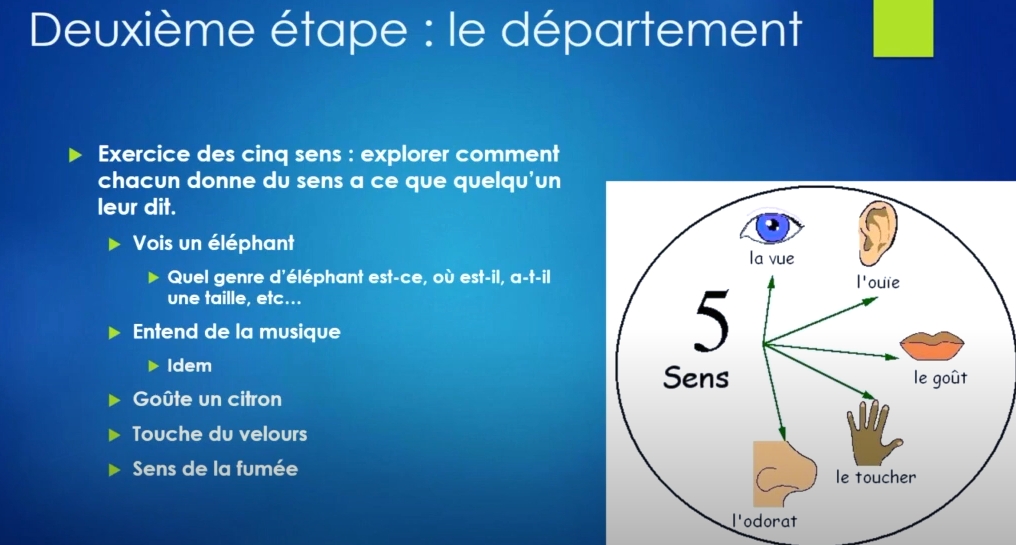 Deuxième étape : le département

Exercice des cinq sens : explorer comment chacun donne du sens a ce que quelqu'un leur dit.

Vois un éléphant

Quel genre d'éléphant est-ce, où est-il, a-t-il une taille, etc…

Entend de la musique

Idem

Goûte un citron

Touche du velours

Sens de la fumée

5

Sens

la vue

l'ouïe

le goût

le toucher

l'odorat